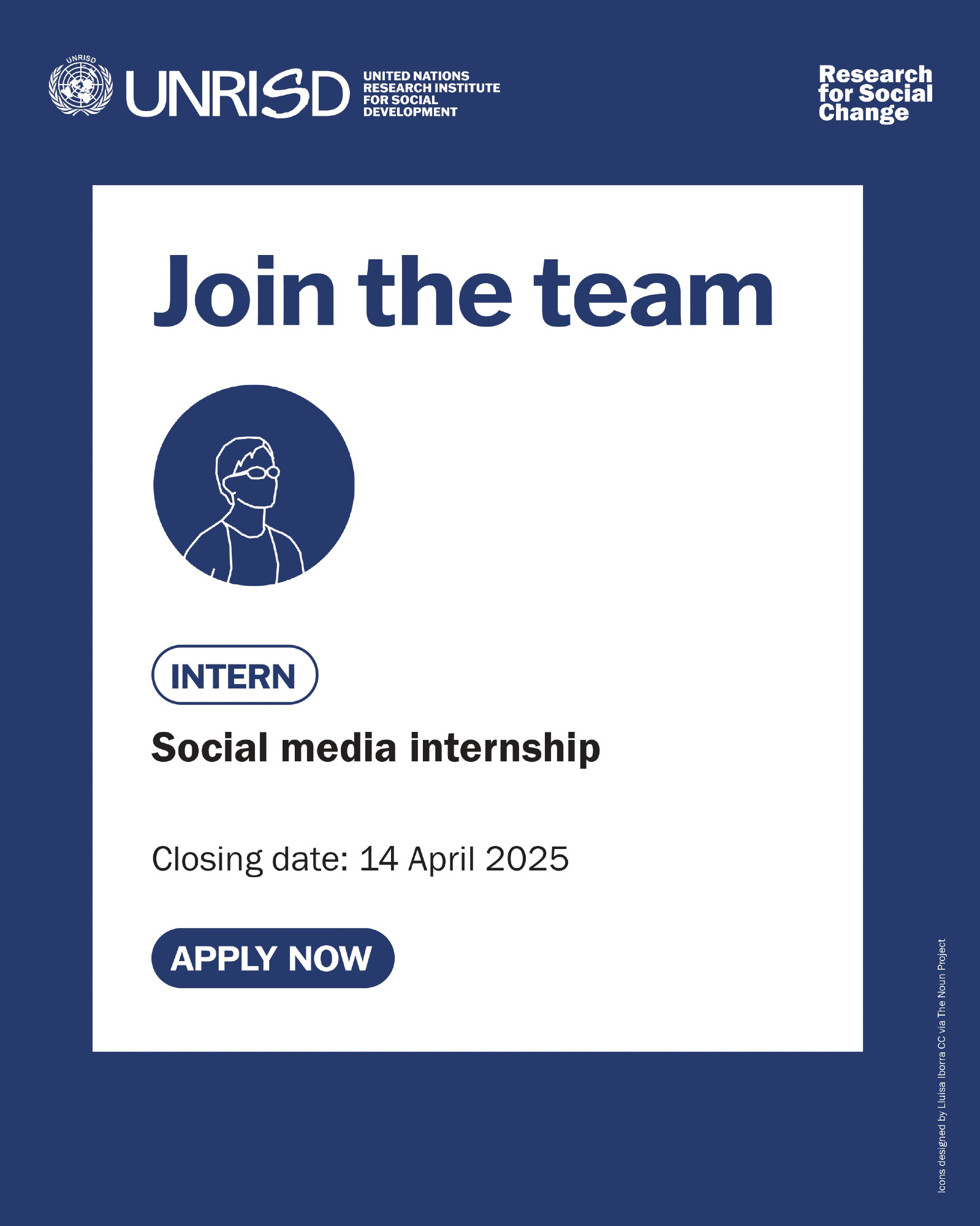 UNRISD

UNRISD

UNITED NATIONS RESEARCH INSTITUTE FOR SOCIAL DEVELOPMENT

Research for Social Change

Join the team

INTERN

Social media internship

Closing date: 14 April 2025

APPLY NOW

Icons designed by Lluisa Iborra CC via The Noun Project